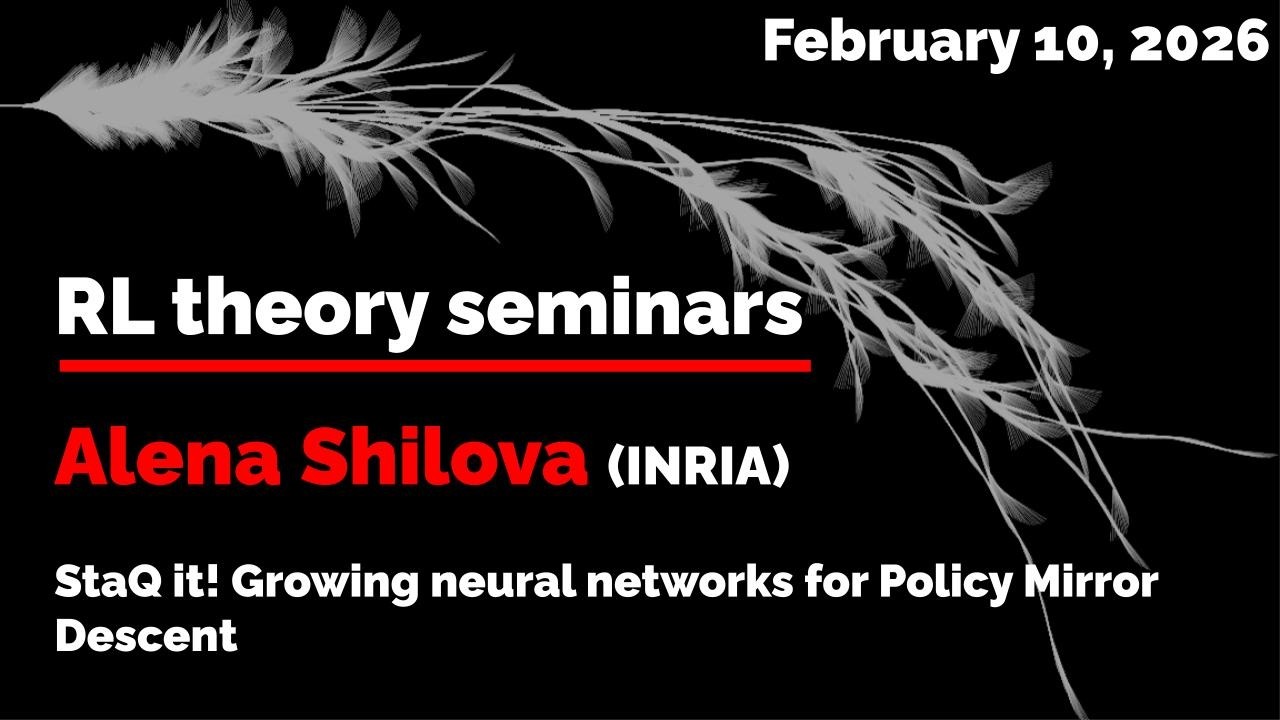 February 10, 2026

RL theory seminars

Alena Shilova (INRIA)

StaQ it! Growing neural networks for Policy Mirror Descent